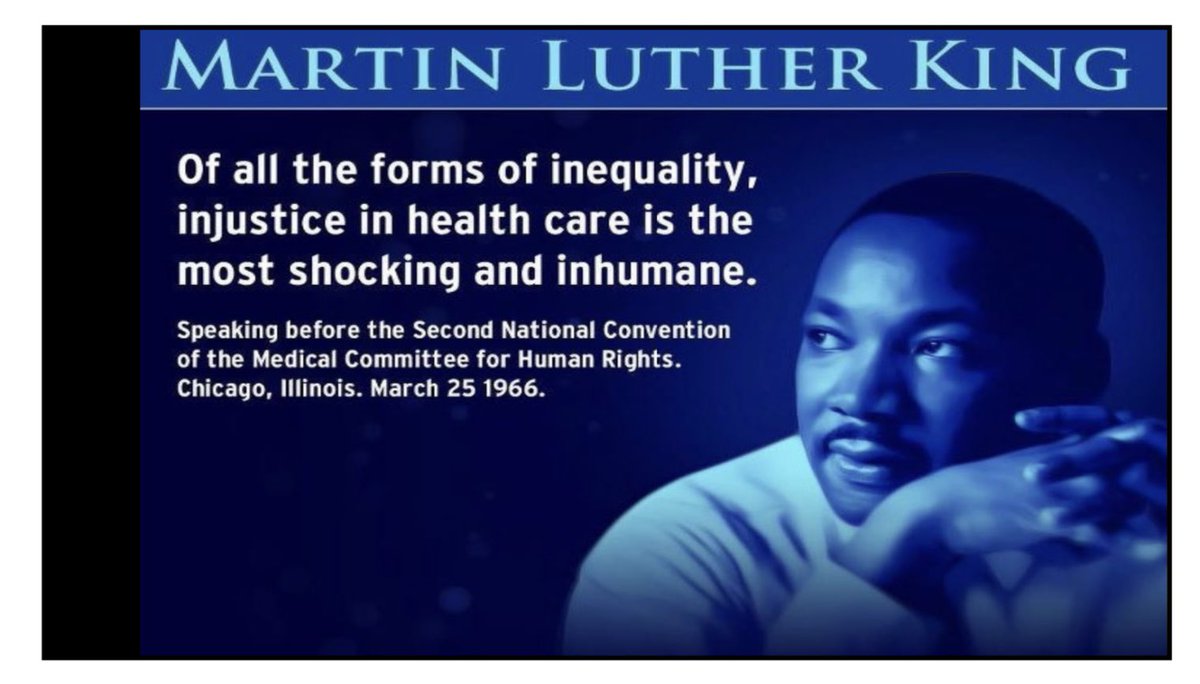 MARTIN LUTHER KING

Of all the forms of inequality, injustice in health care is the most shocking and inhumane.

Speaking before the Second National Convention of the Medical Committee for Human Rights. Chicago, Illinois. March 25 1966.